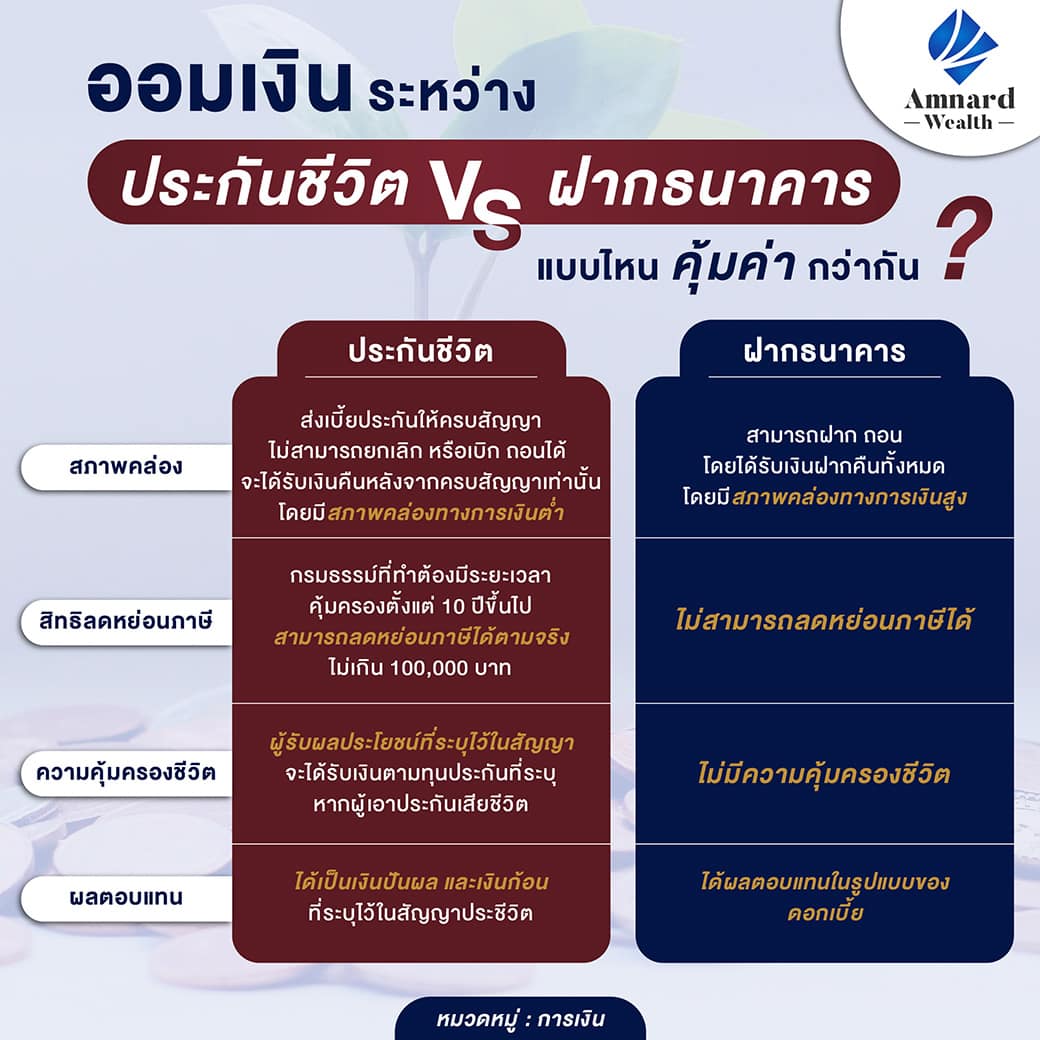 Amnard
— Wealth —

ออมเงิน ระหว่าง
ประกันชีวิต Vs ฝากธนาคาร
แบบไหน คุ้มค่า กว่ากัน ?

| | ประกันชีวิต | ฝากธนาคาร |
|---|---|---|
| สภาพคล่อง | ส่งเบี้ยประกันให้ครบสัญญา ไม่สามารถยกเลิก หรือเบิก ถอนได้ จะได้รับเงินคืนหลังจากครบสัญญาเท่านั้น โดยมีสภาพคล่องทางการเงินต่ำ | สามารถฝาก ถอน โดยได้รับเงินฝากคืนทั้งหมด โดยมีสภาพคล่องทางการเงินสูง |
| สิทธิลดหย่อนภาษี | กรมธรรม์ที่ทำต้องมีระยะเวลา คุ้มครองตั้งแต่ 10 ปีขึ้นไป สามารถลดหย่อนภาษีได้ตามจริง ไม่เกิน 100,000 บาท | ไม่สามารถลดหย่อนภาษีได้ |
| ความคุ้มครองชีวิต | ผู้รับผลประโยชน์ที่ระบุไว้ในสัญญา จะได้รับเงินตามทุนประกันที่ระบุ หากผู้เอาประกันเสียชีวิต | ไม่มีความคุ้มครองชีวิต |
| ผลตอบแทน | ได้เป็นเงินปันผล และเงินก้อน ที่ระบุไว้ในสัญญาประชีวิต | ได้ผลตอบแทนในรูปแบบของ ดอกเบี้ย |

หมวดหมู่ : การเงิน